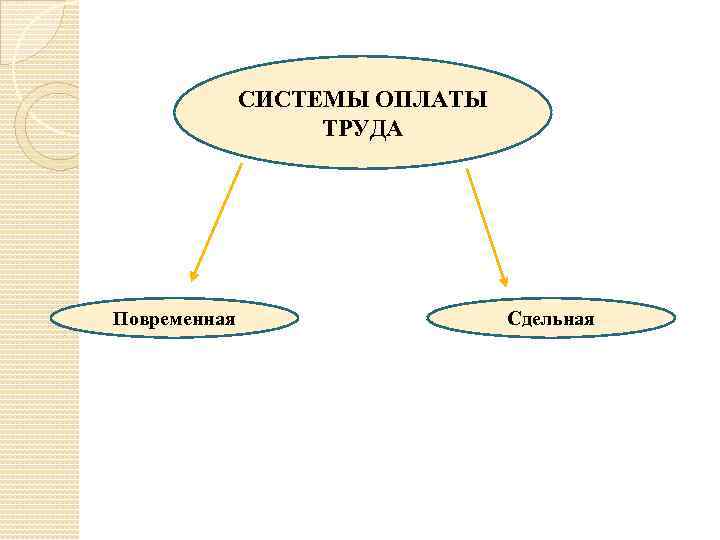 СИСТЕМЫ ОПЛАТЫ ТРУДА

Повременная

Сдельная